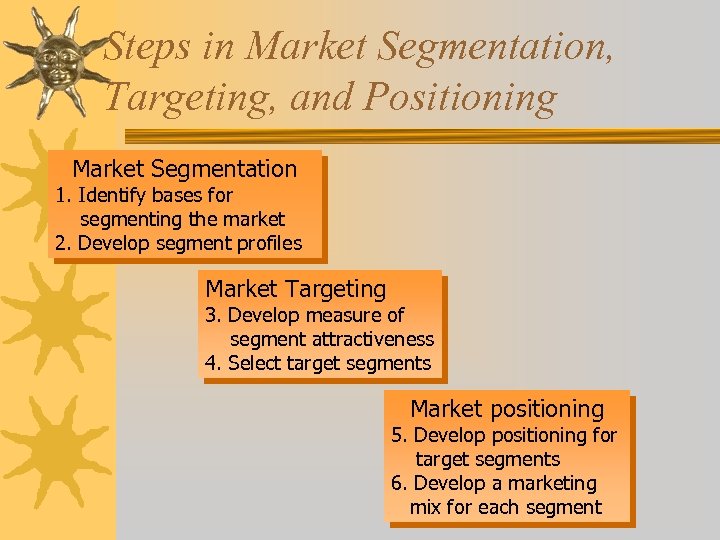 Steps in Market Segmentation, Targeting, and Positioning

Market Segmentation
1. Identify bases for segmenting the market
2. Develop segment profiles

Market Targeting
3. Develop measure of segment attractiveness
4. Select target segments

Market positioning
5. Develop positioning for target segments
6. Develop a marketing mix for each segment